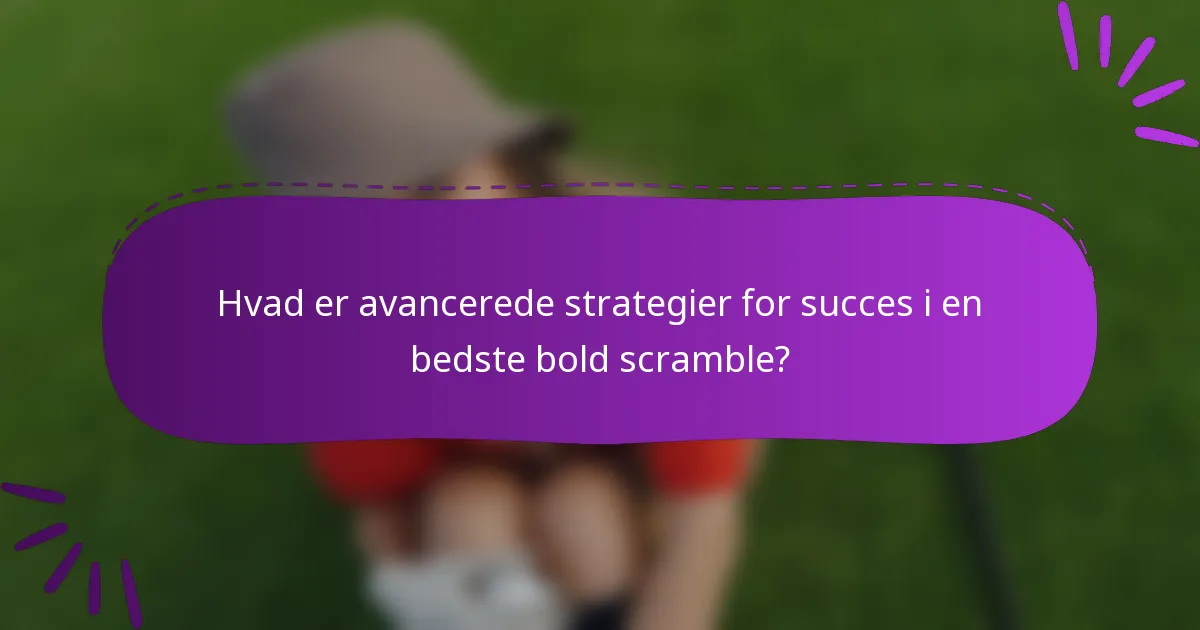 Hvad er avancerede strategier for succes i en bedste bold scramble?